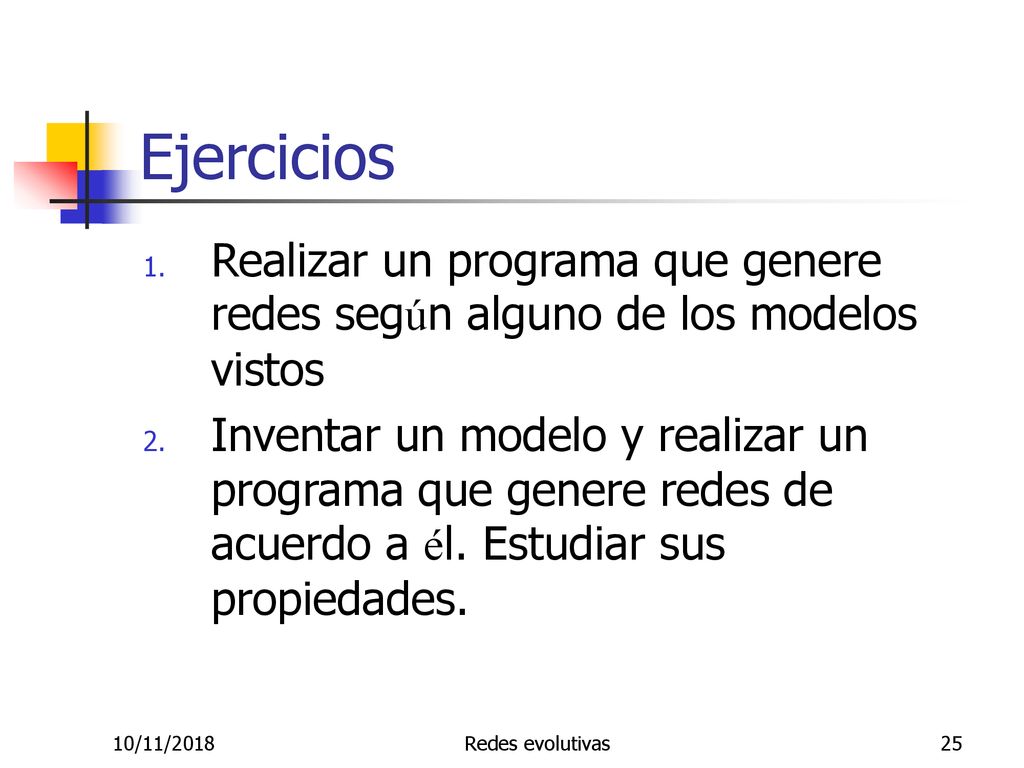 Ejercicios

1. Realizar un programa que genere redes según alguno de los modelos vistos

2. Inventar un modelo y realizar un programa que genere redes de acuerdo a él. Estudiar sus propiedades.

10/11/2018
Redes evolutivas
25